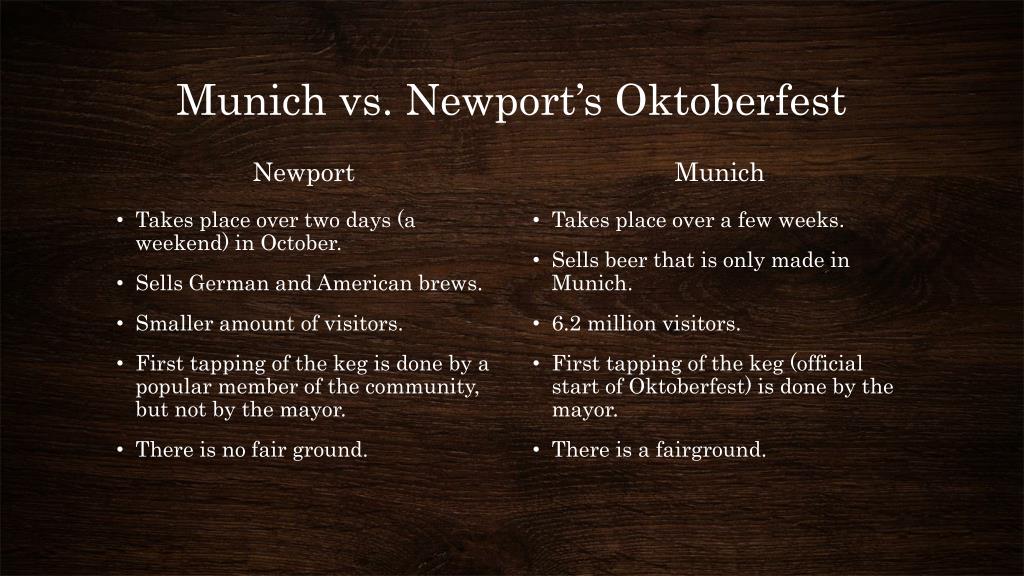 Munich vs. Newport's Oktoberfest

Newport

• Takes place over two days (a weekend) in October.

• Sells German and American brews.

• Smaller amount of visitors.

• First tapping of the keg is done by a popular member of the community, but not by the mayor.

• There is no fair ground.

Munich

• Takes place over a few weeks.

• Sells beer that is only made in Munich.

• 6.2 million visitors.

• First tapping of the keg (official start of Oktoberfest) is done by the mayor.

• There is a fairground.